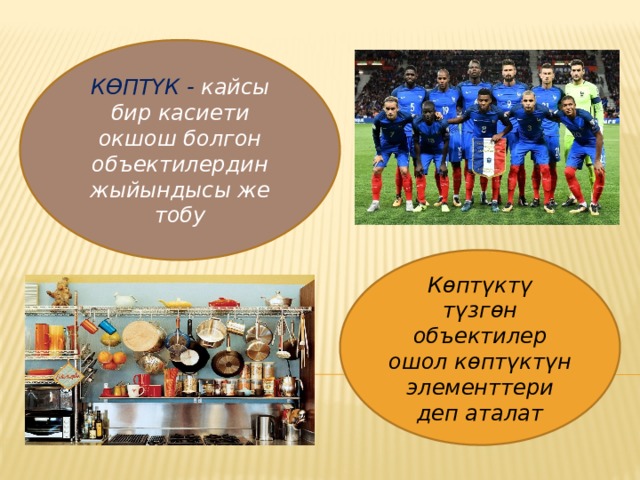 КӨПТҮК - кайсы бир касиети окшош болгон объектилердин жыйындысы же тобу

Көптүктү түзгөн объектилер ошол көптүктүн элементтери деп аталат